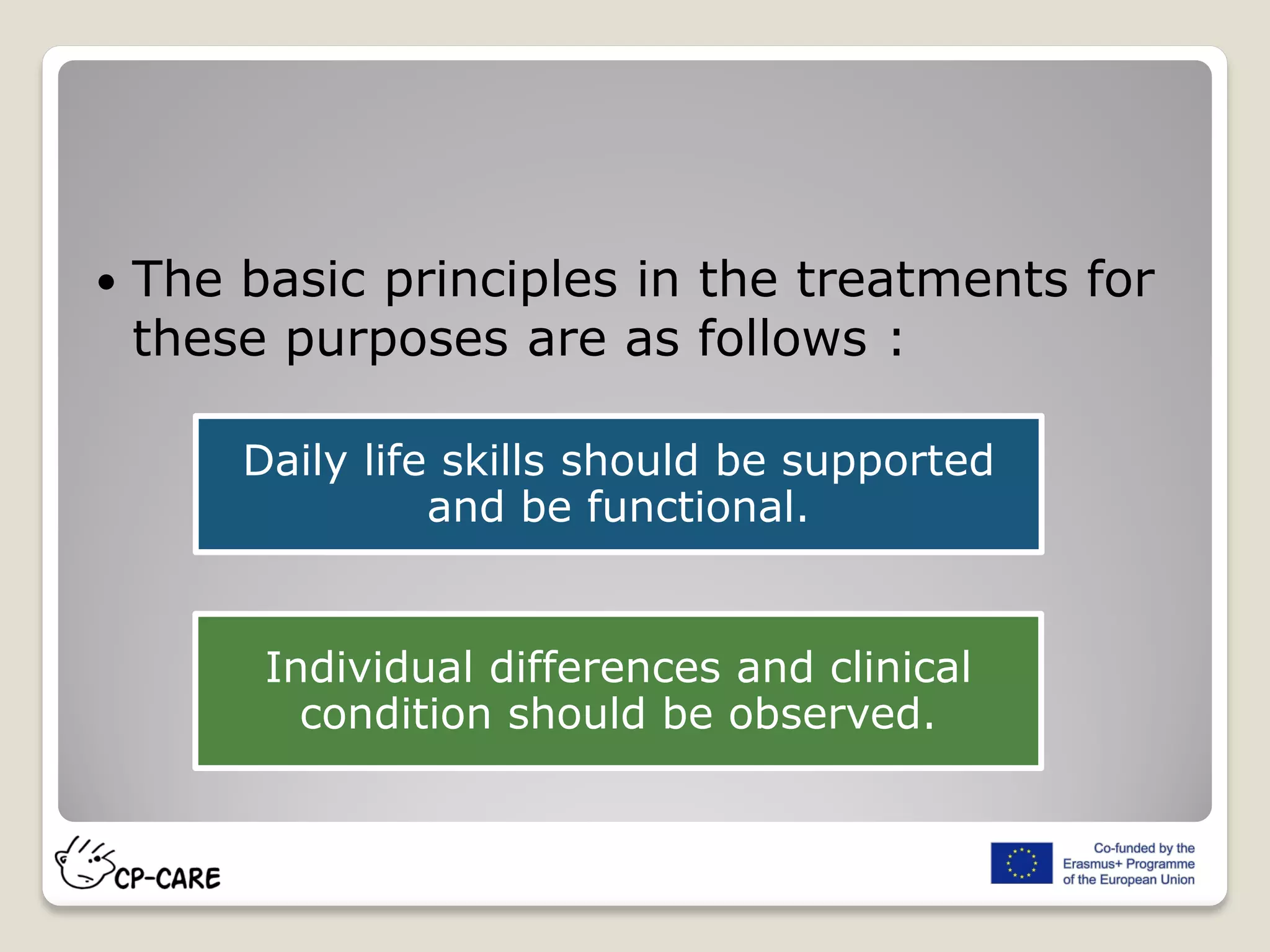 • The basic principles in the treatments for these purposes are as follows :

Daily life skills should be supported and be functional.

Individual differences and clinical condition should be observed.

CP-CARE

Co-funded by the Erasmus+ Programme of the European Union